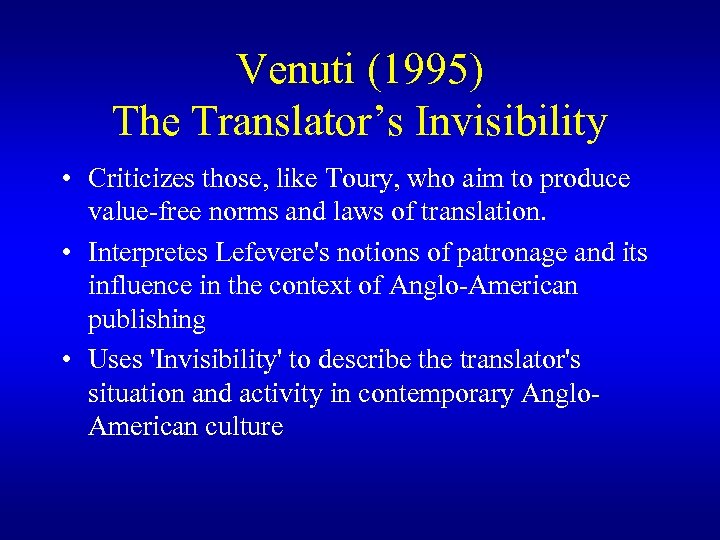 Venuti (1995)
The Translator’s Invisibility

• Criticizes those, like Toury, who aim to produce value-free norms and laws of translation.

• Interpretes Lefevere's notions of patronage and its influence in the context of Anglo-American publishing

• Uses 'Invisibility' to describe the translator's situation and activity in contemporary Anglo-American culture